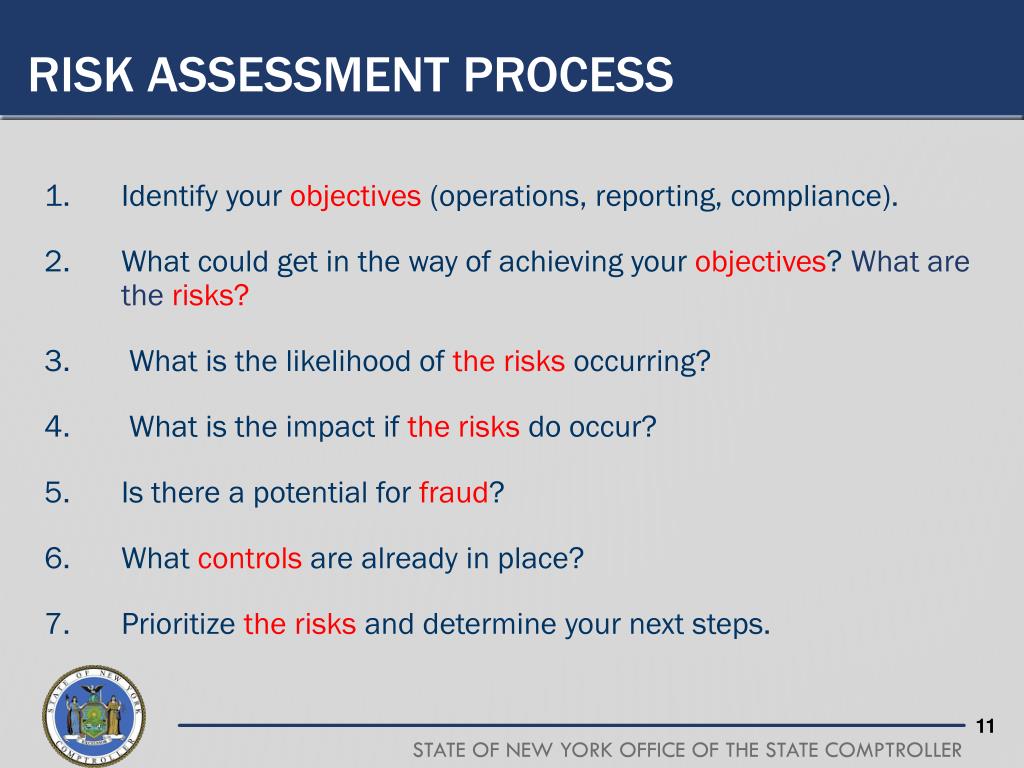 RISK ASSESSMENT PROCESS

1. Identify your objectives (operations, reporting, compliance).

2. What could get in the way of achieving your objectives? What are the risks?

3. What is the likelihood of the risks occurring?

4. What is the impact if the risks do occur?

5. Is there a potential for fraud?

6. What controls are already in place?

7. Prioritize the risks and determine your next steps.

STATE OF NEW YORK COMPTROLLER

11

STATE OF NEW YORK OFFICE OF THE STATE COMPTROLLER